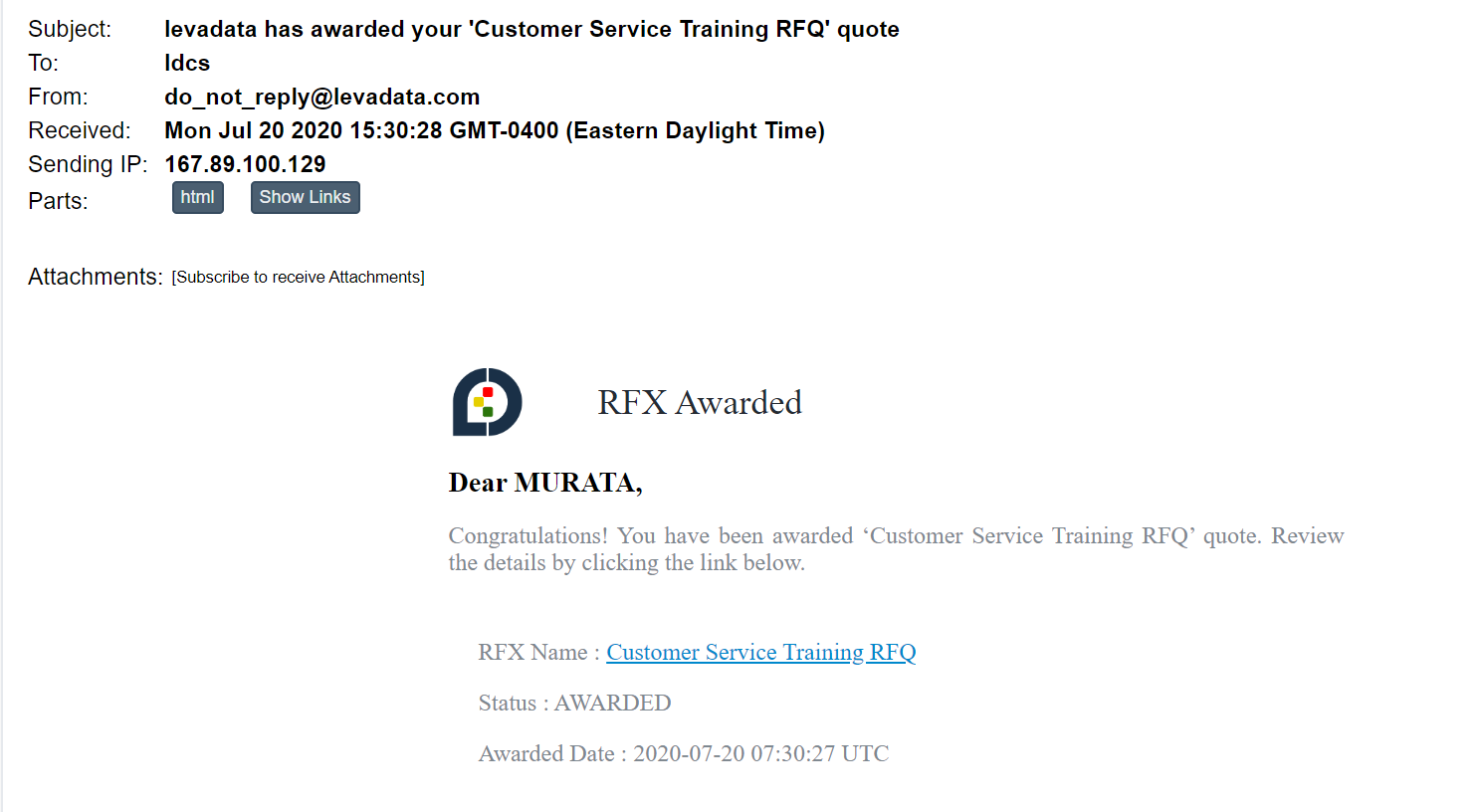 Subject: levadata has awarded your 'Customer Service Training RFQ' quote
To: ldcs
From: do_not_reply@levadata.com
Received: Mon Jul 20 2020 15:30:28 GMT-0400 (Eastern Daylight Time)
Sending IP: 167.89.100.129
Parts: html Show Links

Attachments: [Subscribe to receive Attachments]

RFX Awarded

Dear MURATA,

Congratulations! You have been awarded ‘Customer Service Training RFQ’ quote. Review the details by clicking the link below.

RFX Name : Customer Service Training RFQ

Status : AWARDED

Awarded Date : 2020-07-20 07:30:27 UTC